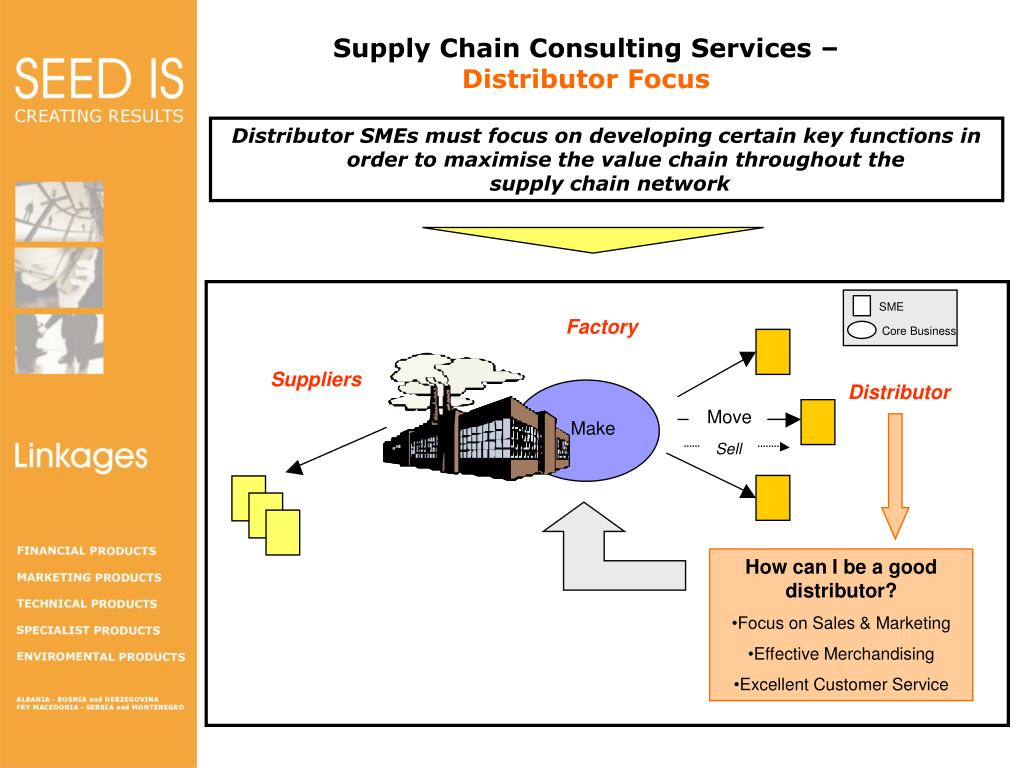 SEED IS
CREATING RESULTS

Linkages

FINANCIAL PRODUCTS
MARKETING PRODUCTS
TECHNICAL PRODUCTS
SPECIALIST PRODUCTS
ENVIROMENTAL PRODUCTS

ALBANIA - BOSNIA and HERZEGOVINA
FRY MACEDONIA - SERBIA and MONTENEGRO

Supply Chain Consulting Services –
Distributor Focus

Distributor SMEs must focus on developing certain key functions in order to maximise the value chain throughout the supply chain network

SME
Core Business

Factory

Suppliers

Make

– Move

Sell

Distributor

How can I be a good distributor?
•Focus on Sales & Marketing
•Effective Merchandising
•Excellent Customer Service